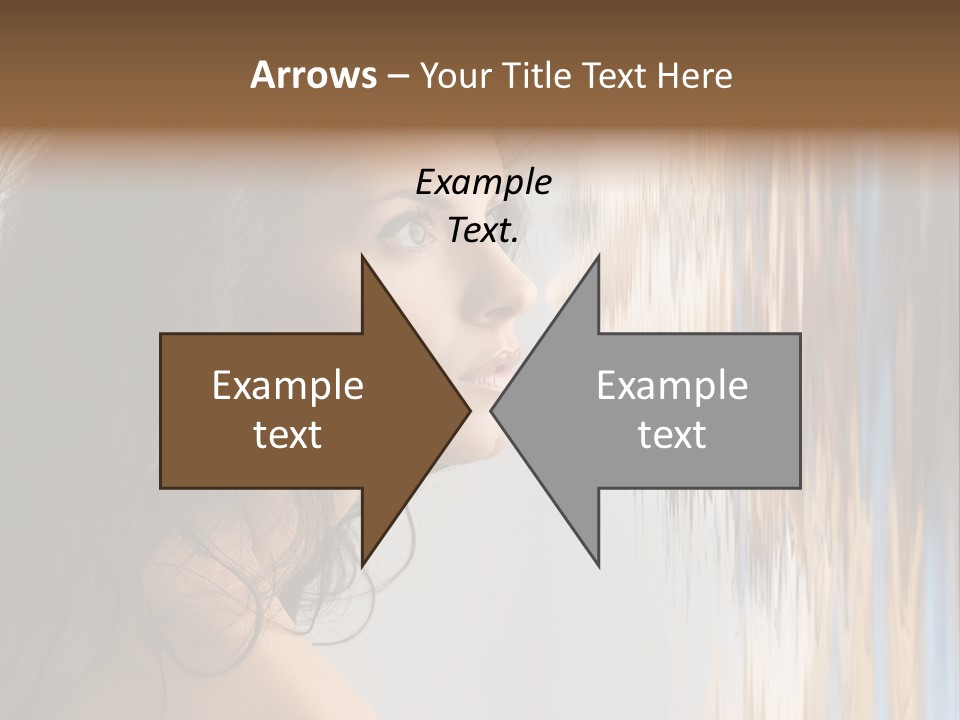 Arrows – Your Title Text Here

Example Text.

Example text

Example text